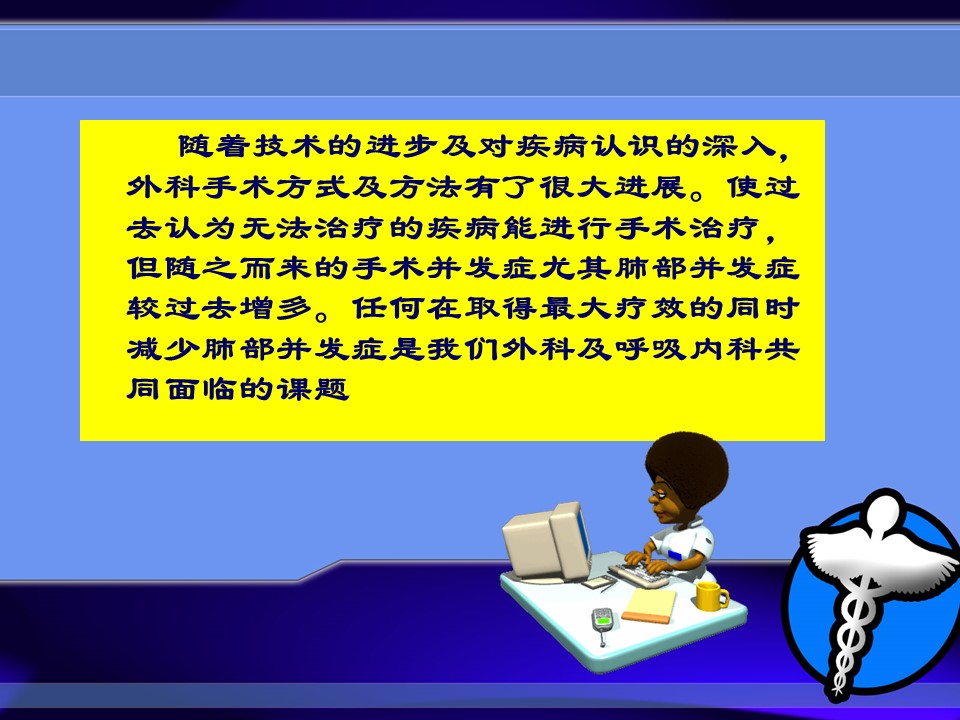 随着技术的进步及对疾病认识的深入，外科手术方式及方法有了很大进展。使过去认为无法治疗的疾病能进行手术治疗，但随之而来的手术并发症尤其肺部并发症较过去增多。任何在取得最大疗效的同时减少肺部并发症是我们外科及呼吸内科共同面临的课题